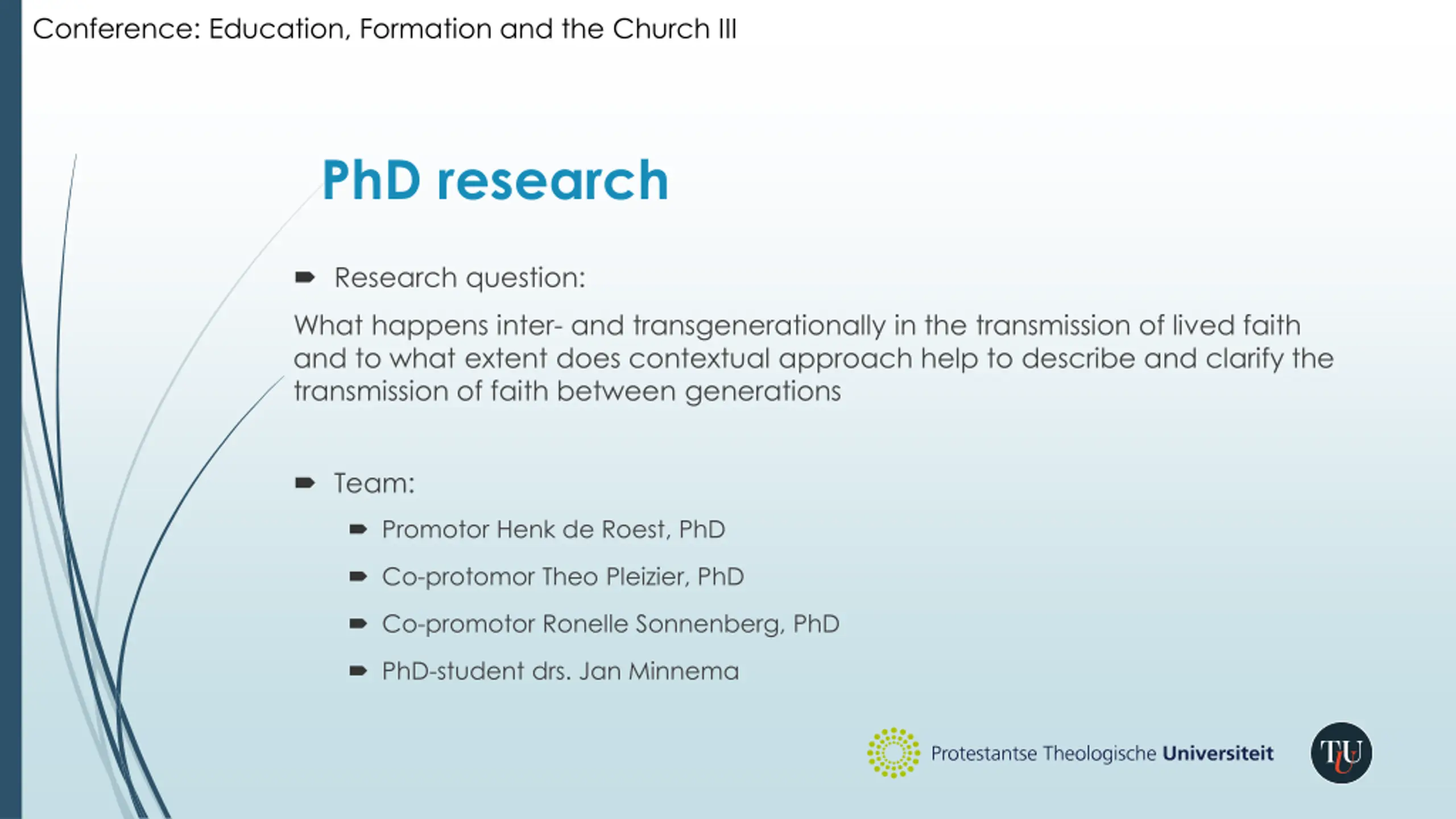 Conference: Education, Formation and the Church III

PhD research

Research question:

What happens inter- and transgenerationally in the transmission of lived faith and to what extent does contextual approach help to describe and clarify the transmission of faith between generations

Team:

Promotor Henk de Roest, PhD

Co-protomor Theo Pleizier, PhD

Co-promotor Ronelle Sonnenberg, PhD

PhD-student drs. Jan Minnema

Protestantse Theologische Universiteit

TU